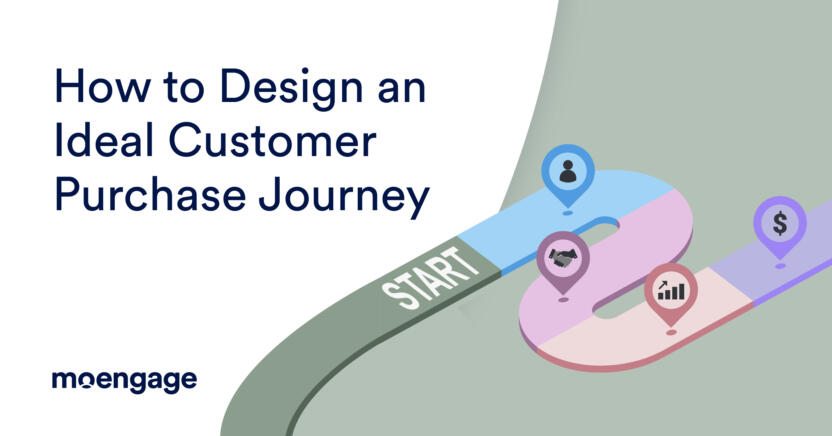 How to Design an Ideal Customer Purchase Journey

START

$

moengage